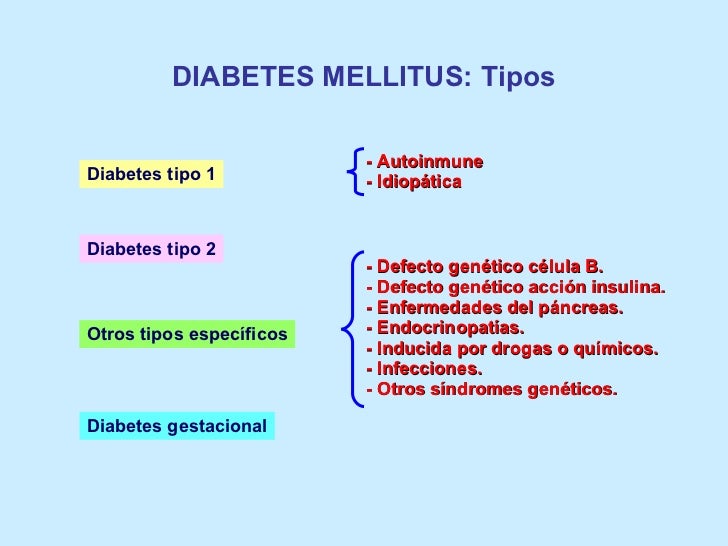 DIABETES MELLITUS: Tipos

Diabetes tipo 1

- Autoinmune
- Idiopática

Diabetes tipo 2

Otros tipos específicos

- Defecto genético célula B.
- Defecto genético acción insulina.
- Enfermedades del páncreas.
- Endocrinopatías.
- Inducida por drogas o químicos.
- Infecciones.
- Otros síndromes genéticos.

Diabetes gestacional